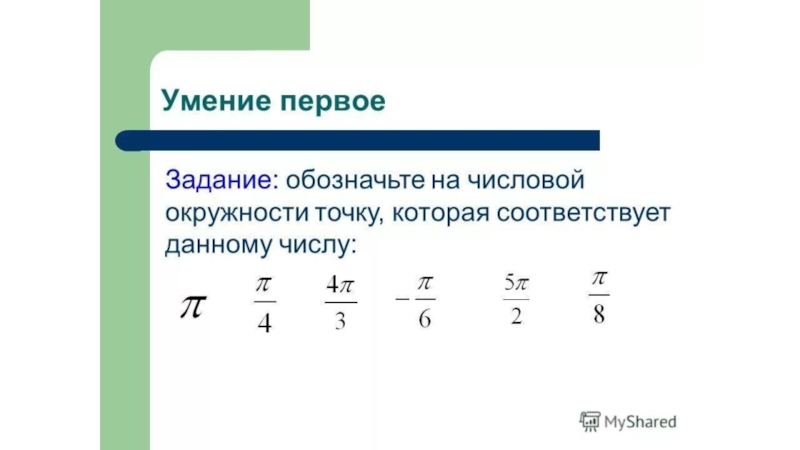 Умение первое

Задание: обозначьте на числовой окружности точку, которая соответствует данному числу:

$\pi$ $\frac{\pi}{4}$ $\frac{4\pi}{3}$ $-\frac{\pi}{6}$ $\frac{5\pi}{2}$ $\frac{\pi}{8}$

MyShared